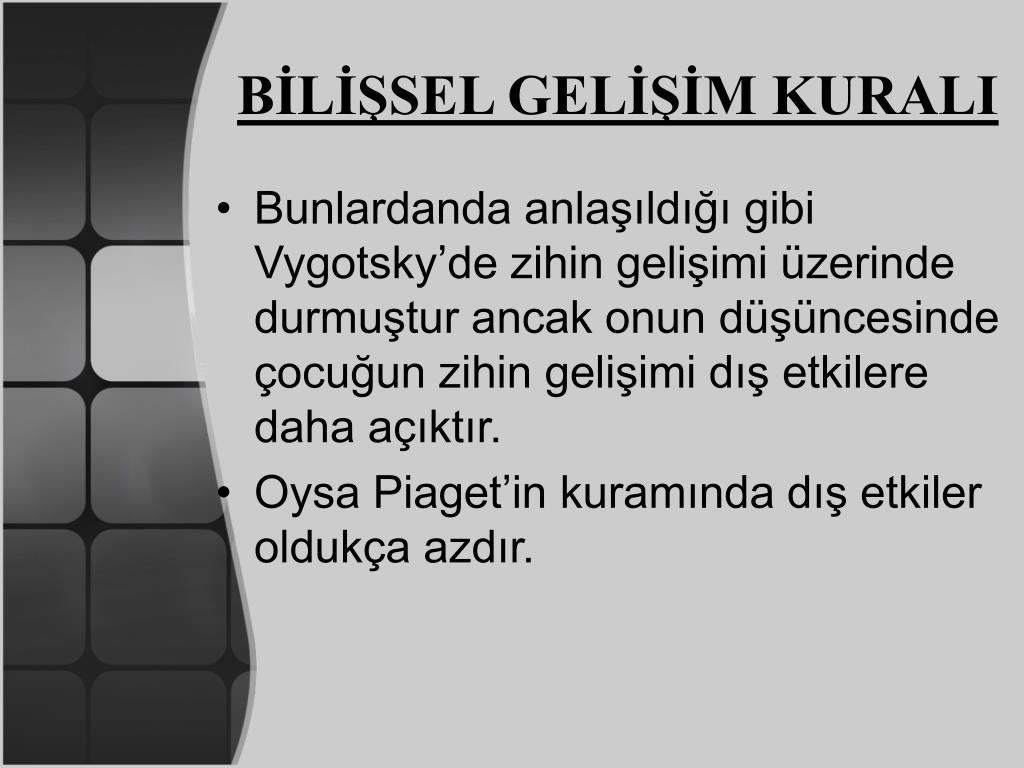 BİLİŞSEL GELİŞİM KURALI

• Bunlardanda anlaşıldığı gibi Vygotsky’de zihin gelişimi üzerinde durmuştur ancak onun düşüncesinde çocuğun zihin gelişimi dış etkilere daha açıktır.

• Oysa Piaget’in kuramında dış etkiler oldukça azdır.